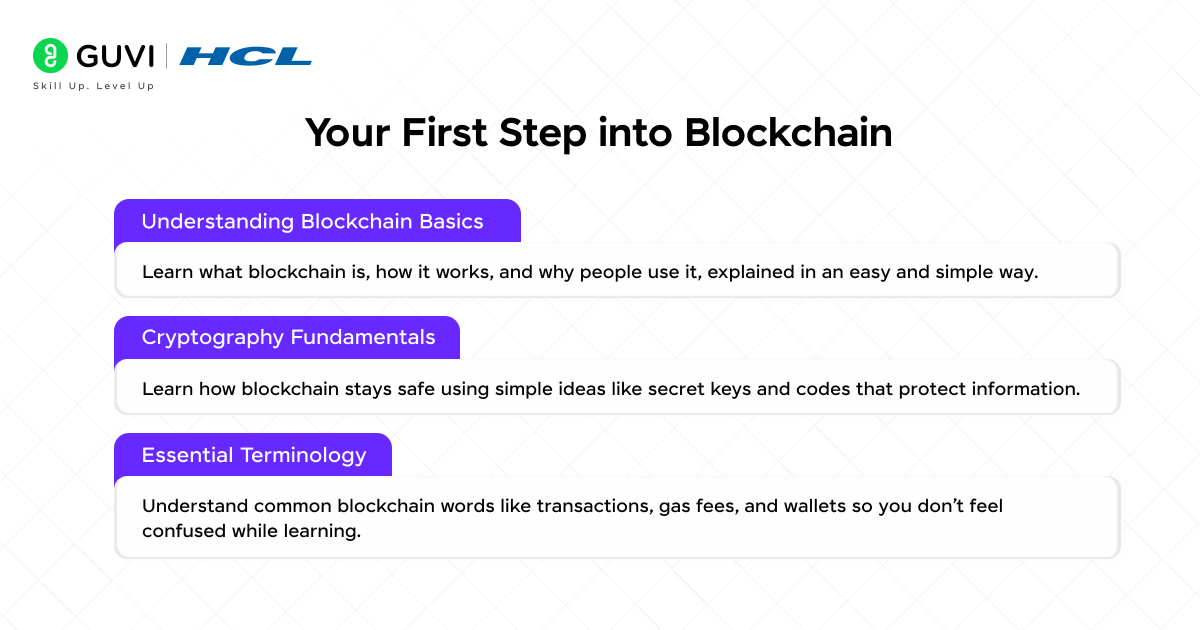 GUVI | HCL
Skill Up. Level Up

Your First Step into Blockchain

Understanding Blockchain Basics

Learn what blockchain is, how it works, and why people use it, explained in an easy and simple way.

Cryptography Fundamentals

Learn how blockchain stays safe using simple ideas like secret keys and codes that protect information.

Essential Terminology

Understand common blockchain words like transactions, gas fees, and wallets so you don't feel confused while learning.